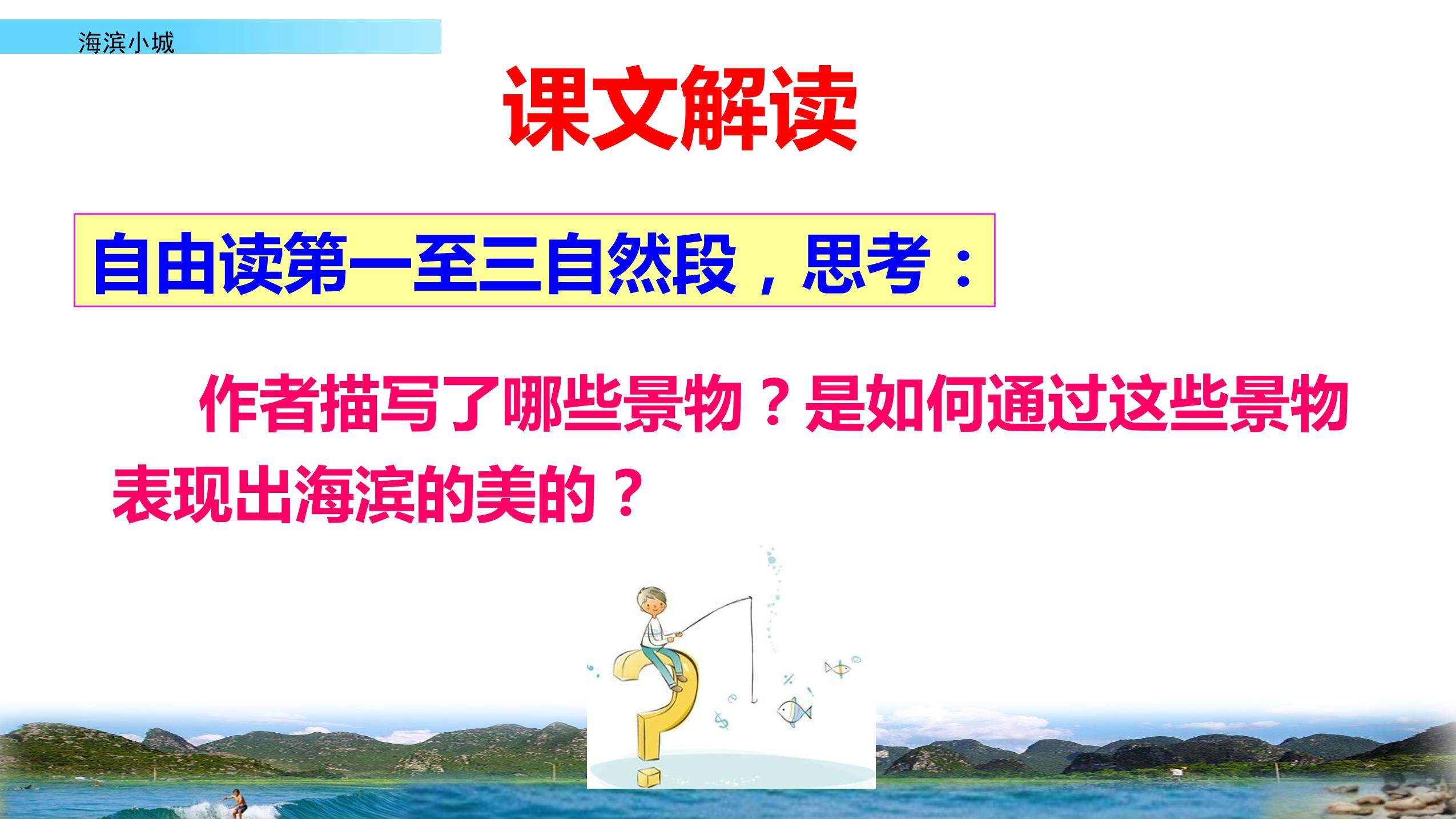 海滨小城

课文解读

自由读第一至三自然段，思考：

作者描写了哪些景物？是如何通过这些景物表现出海滨的美的？